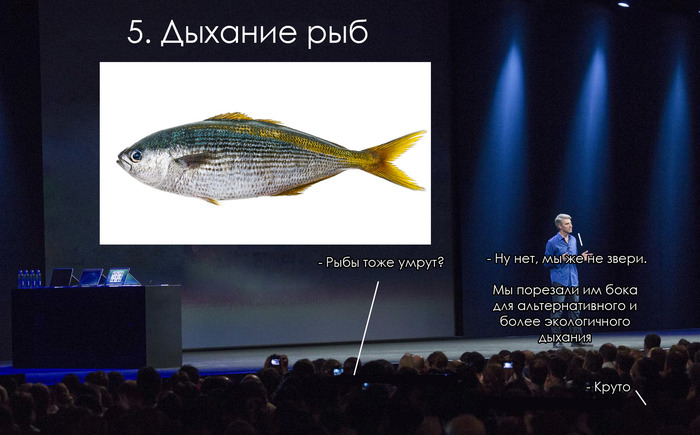 5. Дыхание рыб

- Рыбы тоже умрут?

- Ну нет, мы же не звери.

Мы порезали им бока для альтернативного и более экологичного дыхания

- Круто